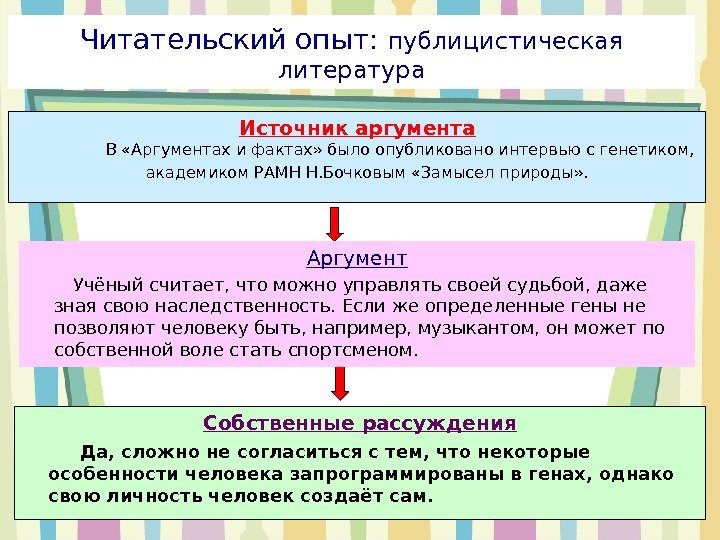 Читательский опыт: публицистическая литература

Источник аргумента

В «Аргументах и фактах» было опубликовано интервью с генетиком, академиком РАМН Н.Бочковым «Замысел природы».

Аргумент

Учёный считает, что можно управлять своей судьбой, даже зная свою наследственность. Если же определенные гены не позволяют человеку быть, например, музыкантом, он может по собственной воле стать спортсменом.

Собственные рассуждения

Да, сложно не согласиться с тем, что некоторые особенности человека запрограммированы в генах, однако свою личность человек создаёт сам.